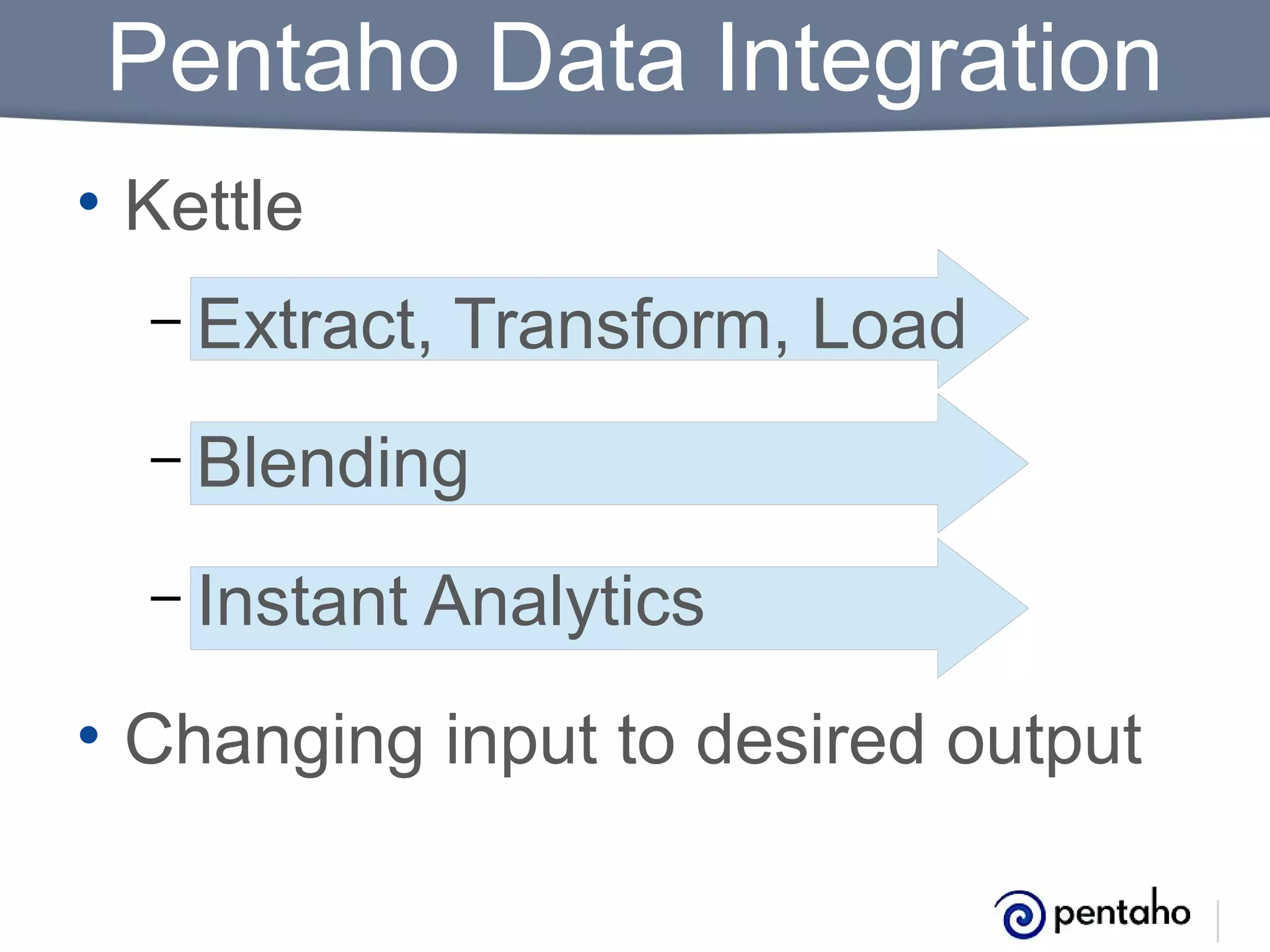 Pentaho Data Integration

• Kettle

– Extract, Transform, Load

– Blending

– Instant Analytics

• Changing input to desired output

pentaho